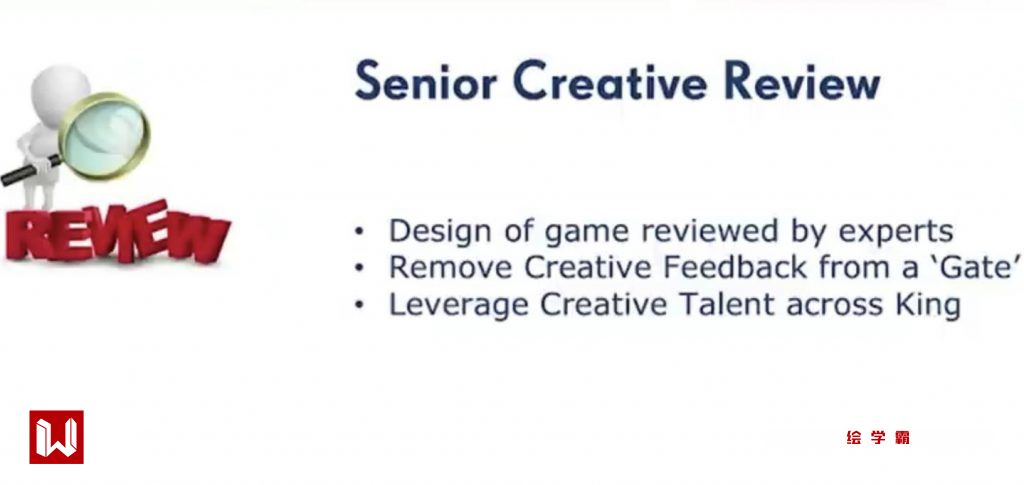 REVIEW

Senior Creative Review

• Design of game reviewed by experts
• Remove Creative Feedback from a 'Gate'
• Leverage Creative Talent across King

绘 学 霸